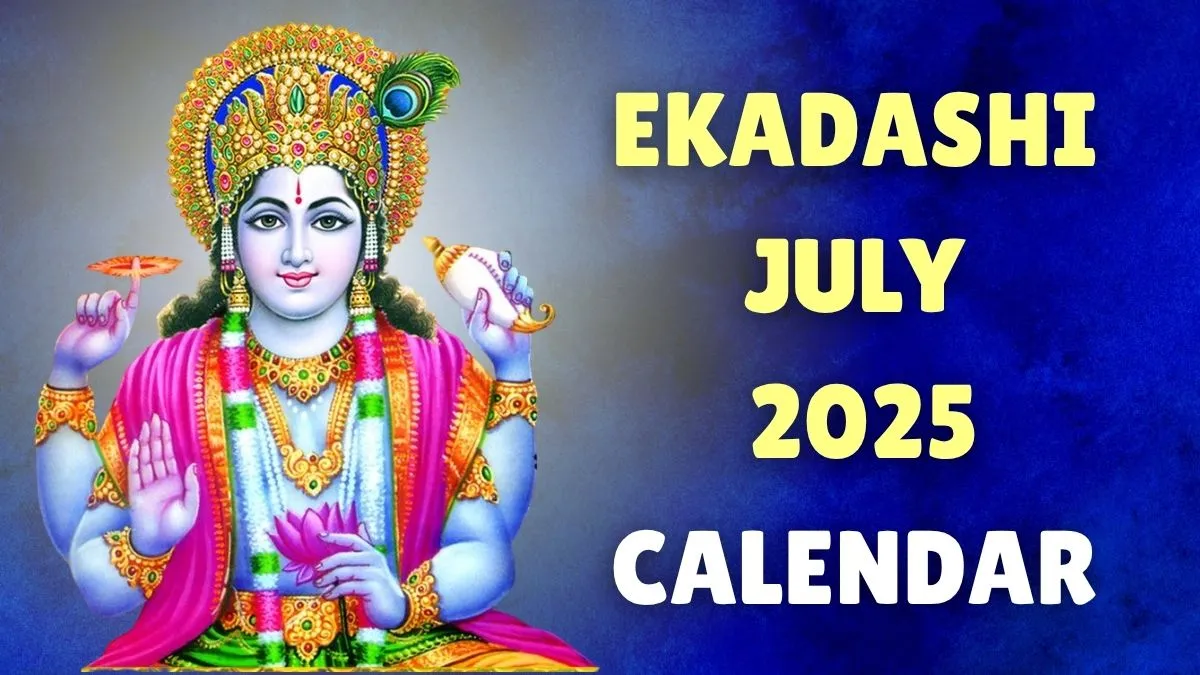 EKADASHI
JULY
2025
CALENDAR